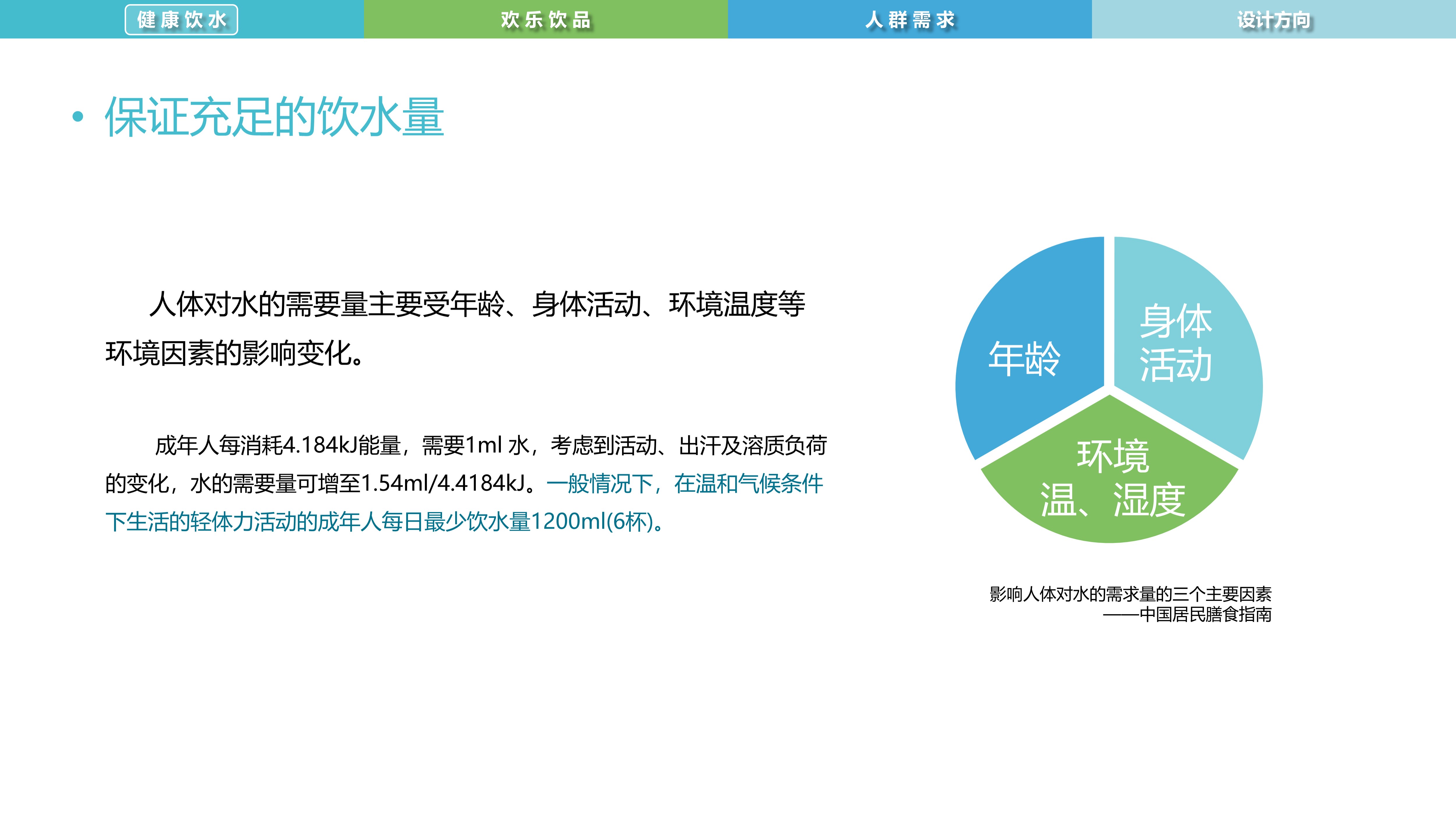 健康饮水　欢乐饮品　人群需求　设计方向

• 保证充足的饮水量

人体对水的需要量主要受年龄、身体活动、环境温度等环境因素的影响变化。

成年人每消耗4.184kJ能量，需要1ml 水，考虑到活动、出汗及溶质负荷的变化，水的需要量可增至1.54ml/4.4184kJ。一般情况下，在温和气候条件下生活的轻体力活动的成年人每日最少饮水量1200ml(6杯)。

年龄

身体活动

环境温、湿度

影响人体对水的需求量的三个主要因素
——中国居民膳食指南